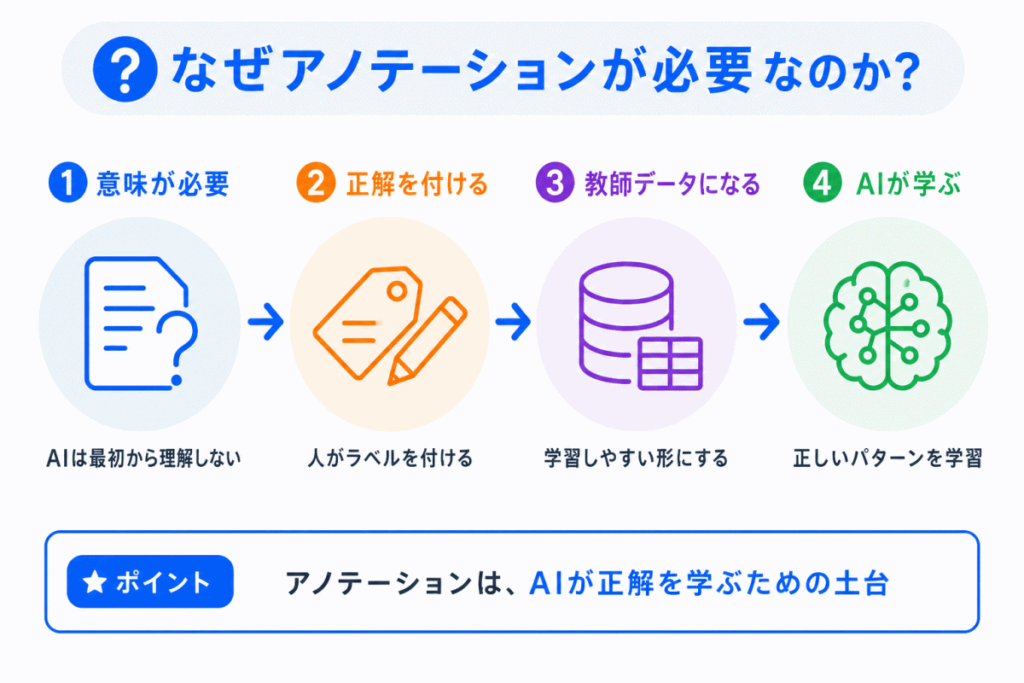 ? なぜアノテーションが必要なのか?

1 意味が必要
2 正解を付ける
3 教師データになる
4 AIが学ぶ

AIは最初から理解しない
人がラベルを付ける
学習しやすい形にする
正しいパターンを学習

★ ポイント
アノテーションは、AIが正解を学ぶための土台